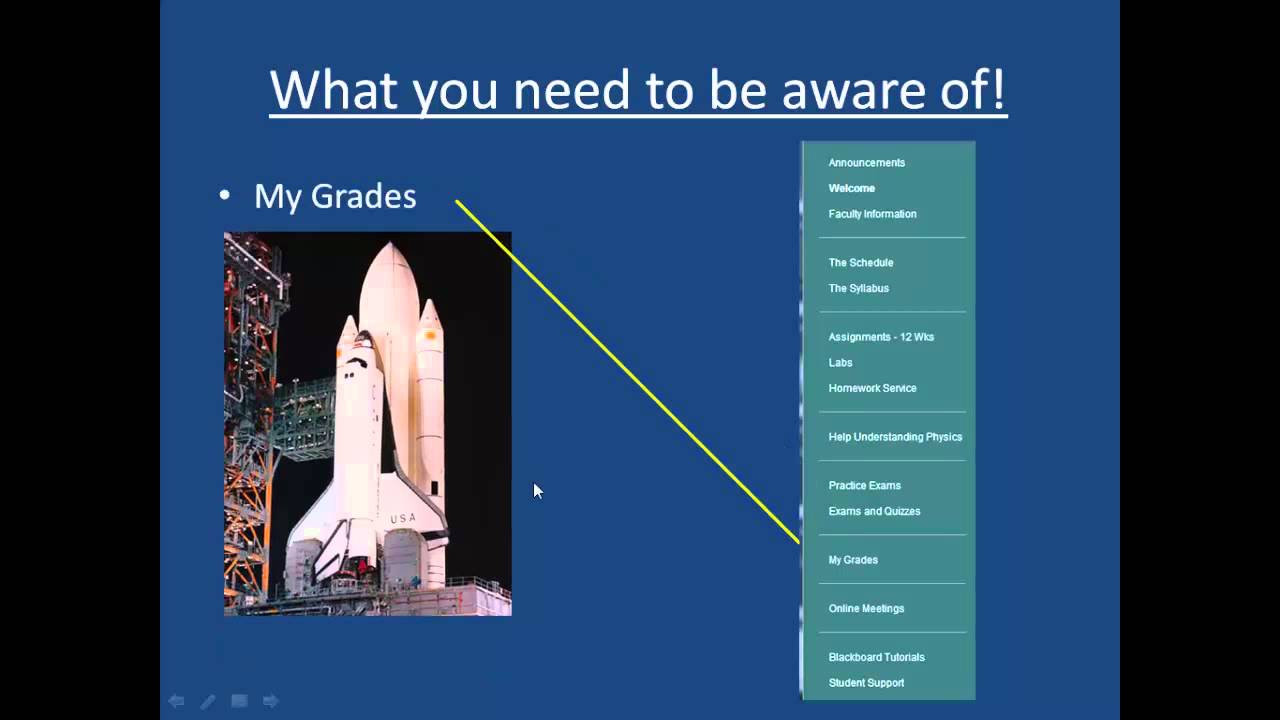 What you need to be aware of!

• My Grades

USA

Announcements
Welcome
Faculty Information

The Schedule
The Syllabus

Assignments - 12 Wks
Labs
Homework Service

Help Understanding Physics

Practice Exams
Exams and Quizzes

My Grades

Online Meetings

Blackboard Tutorials
Student Support